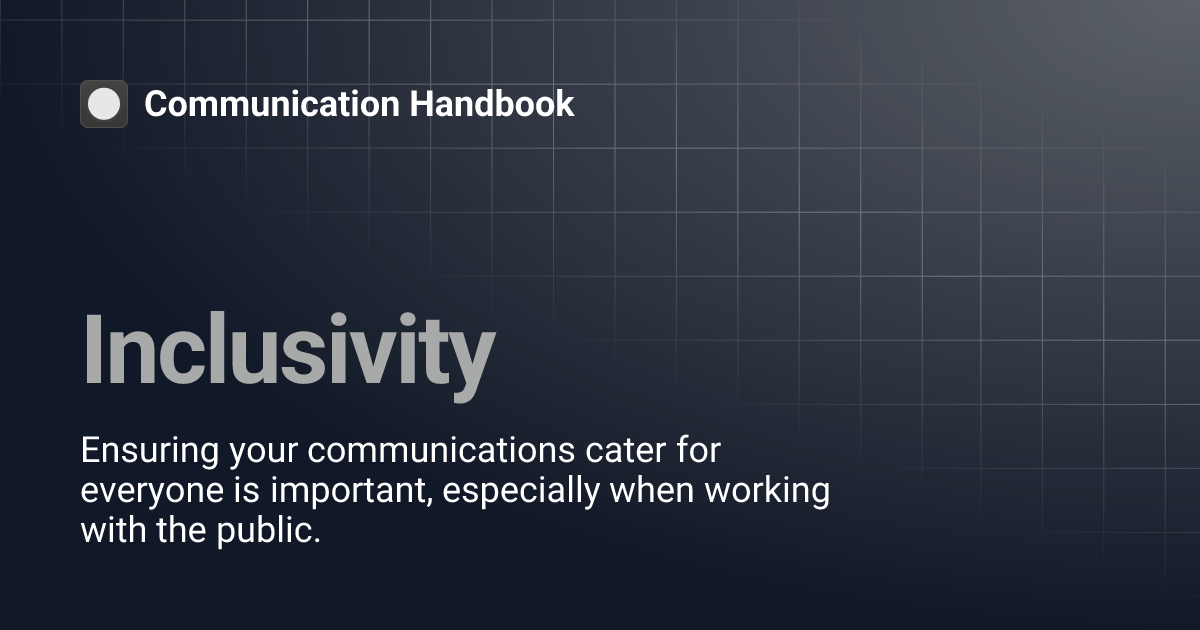 Communication Handbook

Inclusivity

Ensuring your communications cater for everyone is important, especially when working with the public.